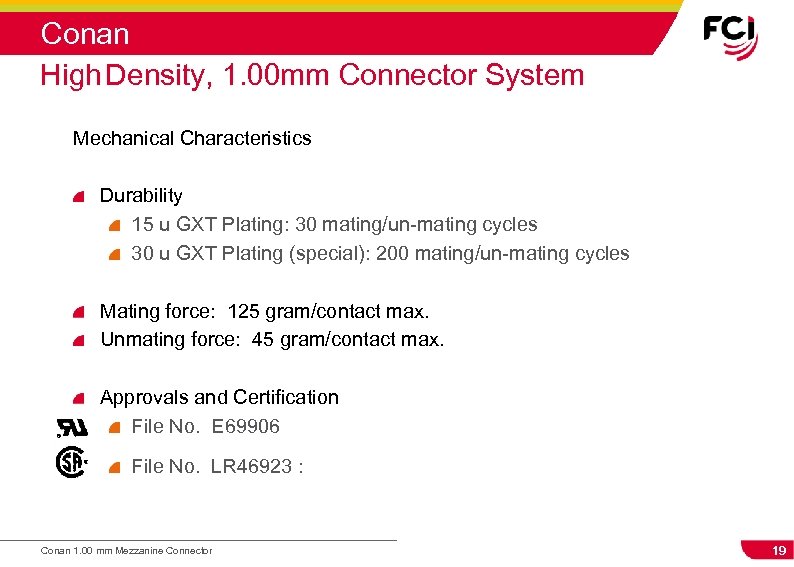 Conan

FCI

High Density, 1.00mm Connector System

Mechanical Characteristics

Durability

15 u GXT Plating: 30 mating/un-mating cycles

30 u GXT Plating (special): 200 mating/un-mating cycles

Mating force: 125 gram/contact max.

Unmating force: 45 gram/contact max.

Approvals and Certification

File No. E69906

File No. LR46923 :

Conan 1.00 mm Mezzanine Connector

19